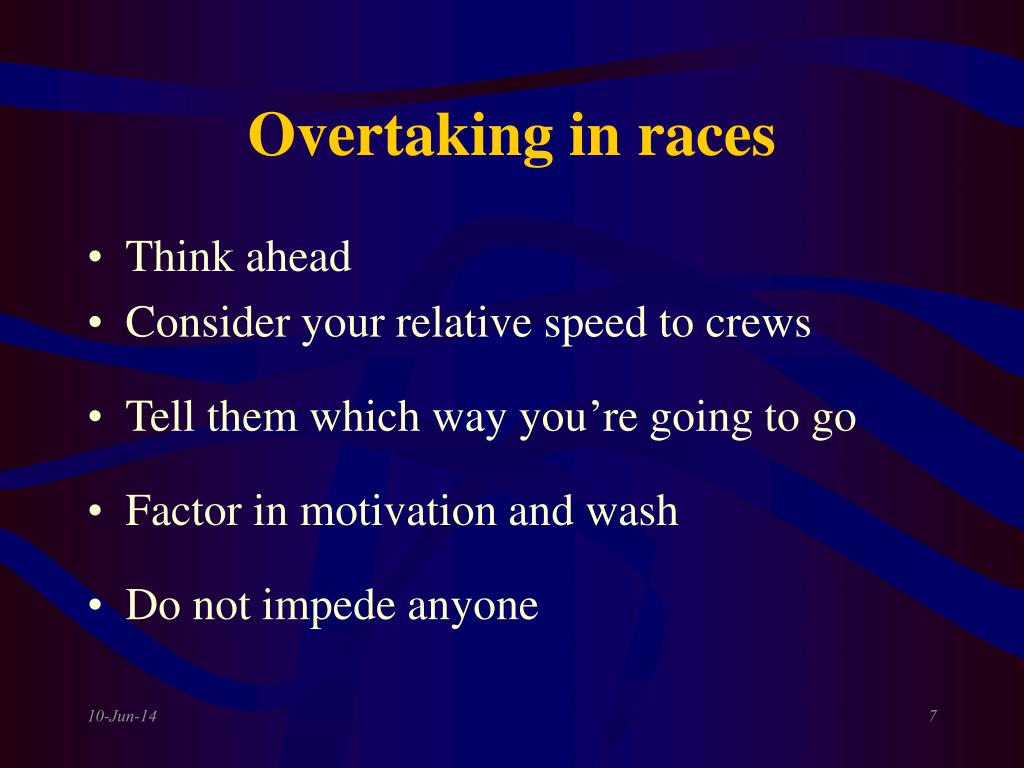 Overtaking in races

• Think ahead
• Consider your relative speed to crews

• Tell them which way you’re going to go

• Factor in motivation and wash

• Do not impede anyone

10-Jun-14

7